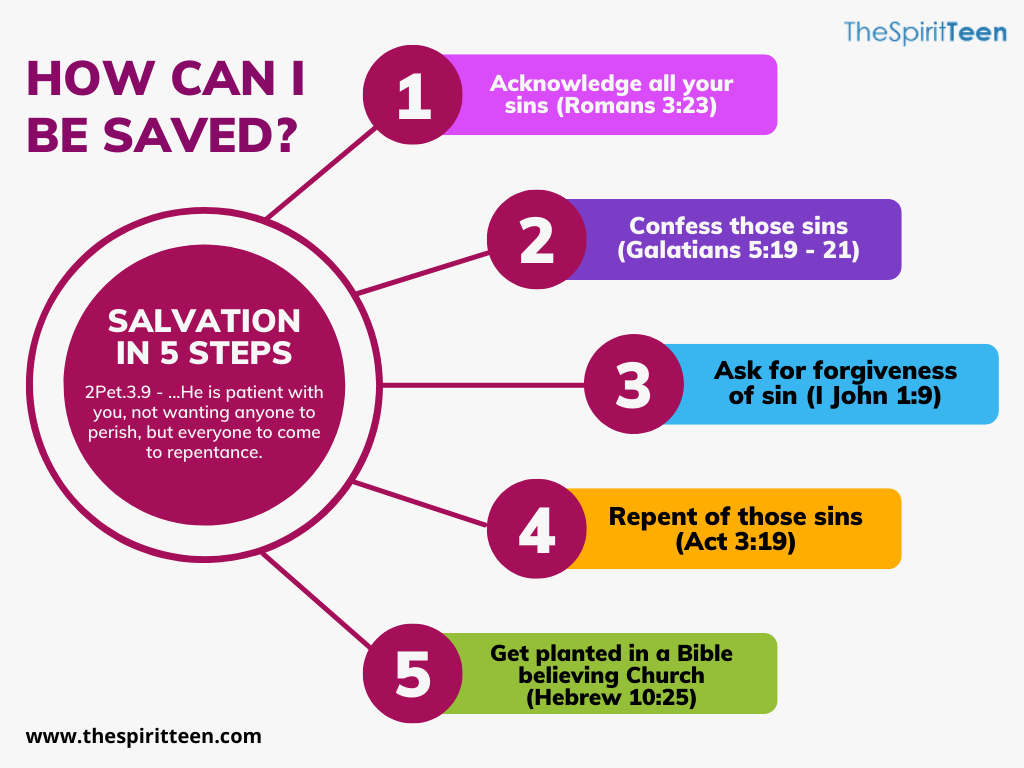 TheSpiritTeen

HOW CAN I BE SAVED?

SALVATION IN 5 STEPS

2Pet.3.9 - ...He is patient with you, not wanting anyone to perish, but everyone to come to repentance.

1 Acknowledge all your sins (Romans 3:23)

2 Confess those sins (Galatians 5:19 - 21)

3 Ask for forgiveness of sin (I John 1:9)

4 Repent of those sins (Act 3:19)

5 Get planted in a Bible believing Church (Hebrew 10:25)

www.thespiritteen.com